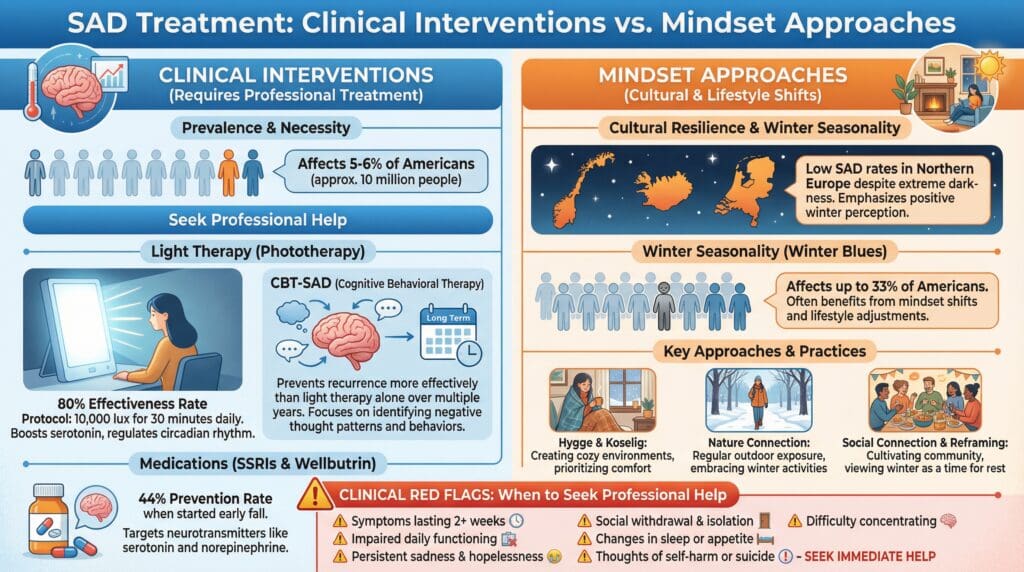 SAD Treatment: Clinical Interventions vs. Mindset Approaches

CLINICAL INTERVENTIONS
(Requires Professional Treatment)

Prevalence & Necessity

Affects 5-6% of Americans
(approx. 10 million people)

Seek Professional Help

Light Therapy (Phototherapy)

80% Effectiveness Rate
Protocol: 10,000 lux for 30 minutes daily. Boosts serotonin, regulates circadian rhythm.

CBT-SAD (Cognitive Behavioral Therapy)

Long Term

Prevents recurrence more effectively than light therapy alone over multiple years. Focuses on identifying negative thought patterns and behaviors.

Medications (SSRIs & Wellbutrin)

44% Prevention Rate
when started early fall.
Targets neurotransmitters like serotonin and norepinephrine.

MINDSET APPROACHES
(Cultural & Lifestyle Shifts)

Cultural Resilience & Winter Seasonality

Low SAD rates in Northern Europe despite extreme darkness. Emphasizes positive winter perception.

Winter Seasonality (Winter Blues)

Affects up to 33% of Americans.
Often benefits from mindset shifts and lifestyle adjustments.

Key Approaches & Practices

Hygge & Koselig:
Creating cozy environments, prioritizing comfort

Nature Connection:
Regular outdoor exposure, embracing winter activities

Social Connection & Reframing:
Cultivating community, viewing winter as a time for rest

CLINICAL RED FLAGS: When to Seek Professional Help

Symptoms lasting 2+ weeks
Impaired daily functioning
Persistent sadness & hopelessness
Social withdrawal & isolation
Changes in sleep or appetite
Thoughts of self-harm or suicide - SEEK IMMEDIATE HELP
Difficulty concentrating